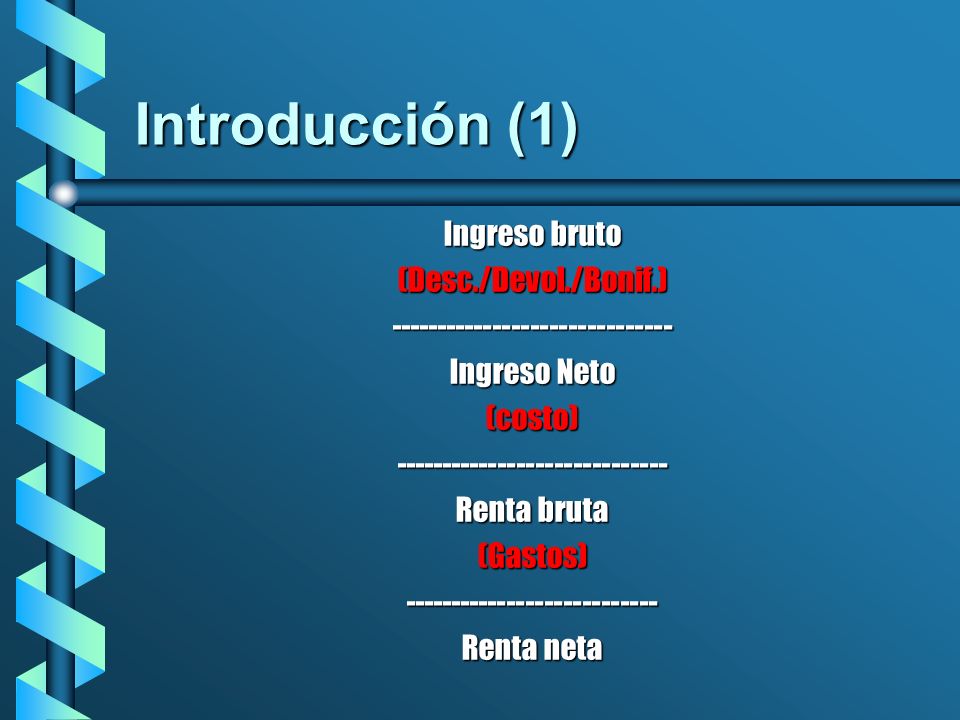 Introducción (1)

Ingreso bruto
(Desc./Devol./Bonif.)
----------------------------
Ingreso Neto
(costo)
---------------------------
Renta bruta
(Gastos)
-------------------------
Renta neta